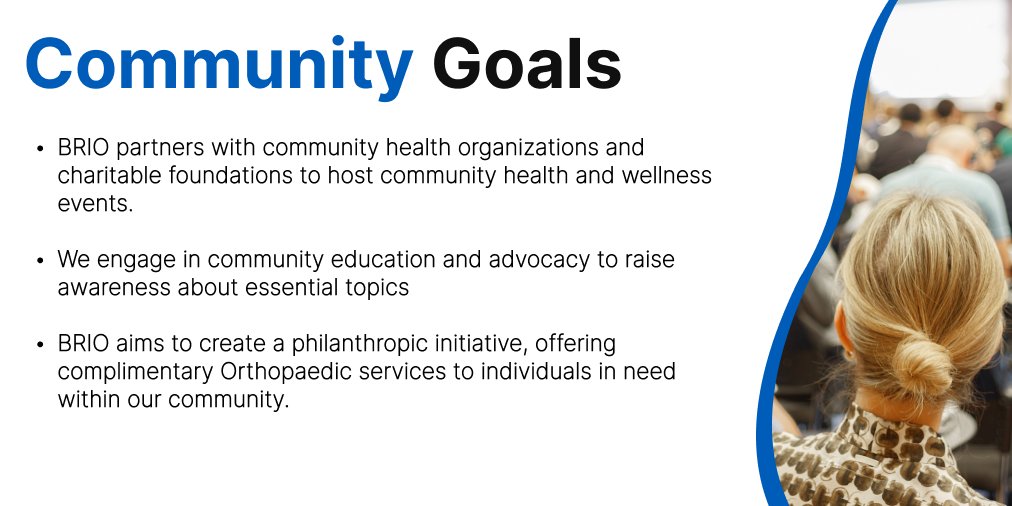 Community Goals

• BRIO partners with community health organizations and charitable foundations to host community health and wellness events.

• We engage in community education and advocacy to raise awareness about essential topics

• BRIO aims to create a philanthropic initiative, offering complimentary Orthopaedic services to individuals in need within our community.